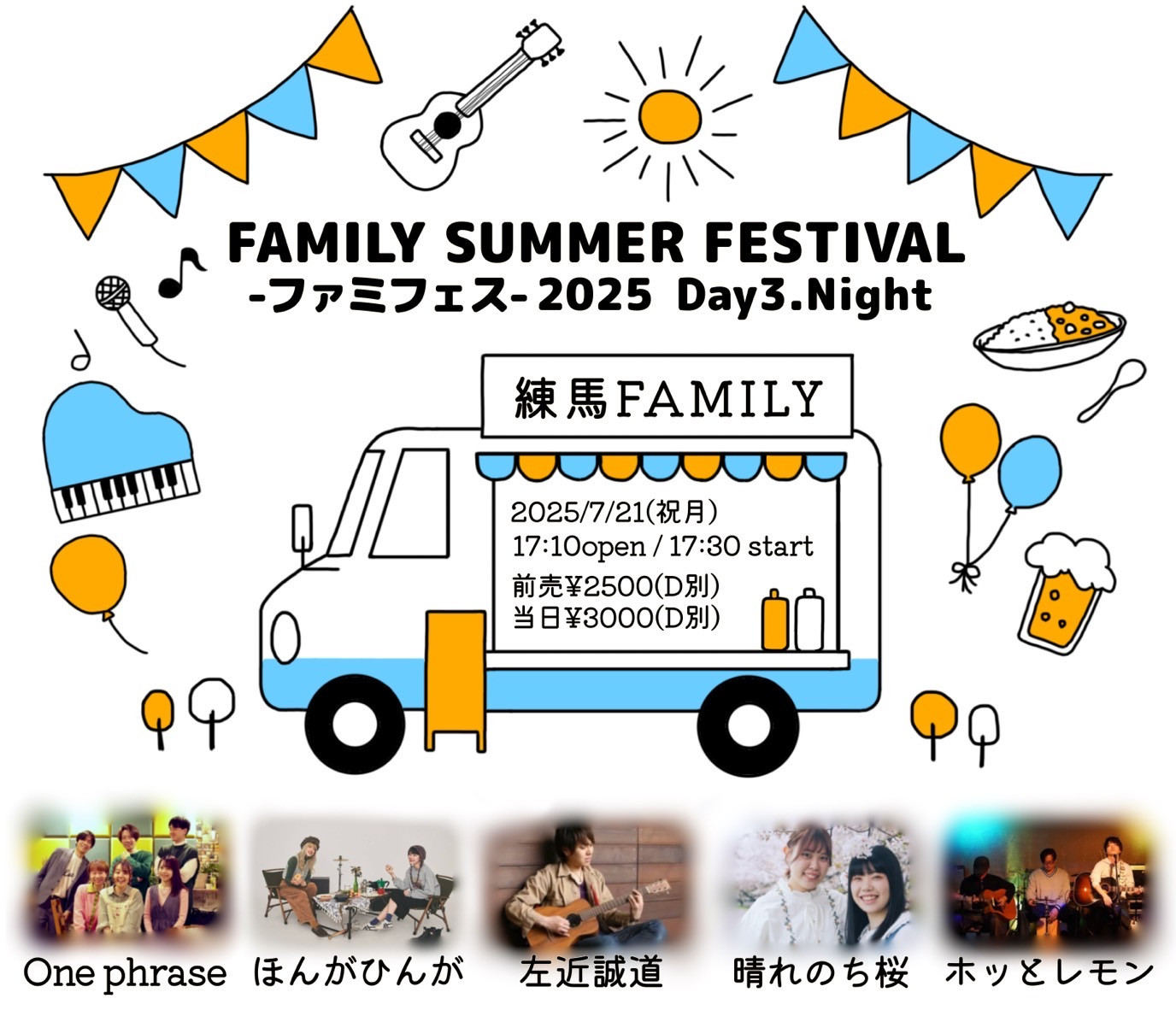 FAMILY SUMMER FESTIVAL
-ファミフェス- 2025 Day3.Night

練馬FAMILY

2025/7/21(祝月)
17:10open / 17:30 start
前売¥2500(D別)
当日¥3000(D別)

One phrase
ほんがひんが
左近誠道
晴れのち桜
ホッとレモン